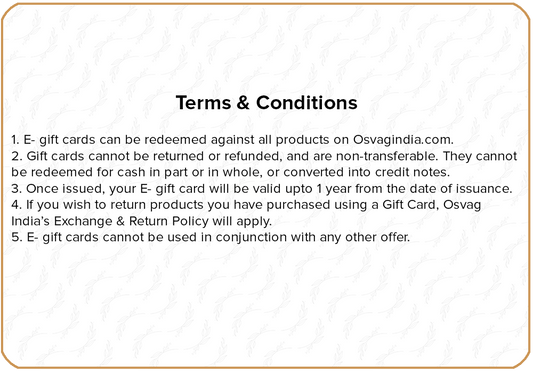 Terms & Conditions

1. E- gift cards can be redeemed against all products on Osvagindia.com.
2. Gift cards cannot be returned or refunded, and are non-transferable. They cannot be redeemed for cash in part or in whole, or converted into credit notes.
3. Once issued, your E- gift card will be valid upto 1 year from the date of issuance.
4. If you wish to return products you have purchased using a Gift Card, Osvag India's Exchange & Return Policy will apply.
5. E- gift cards cannot be used in conjunction with any other offer.